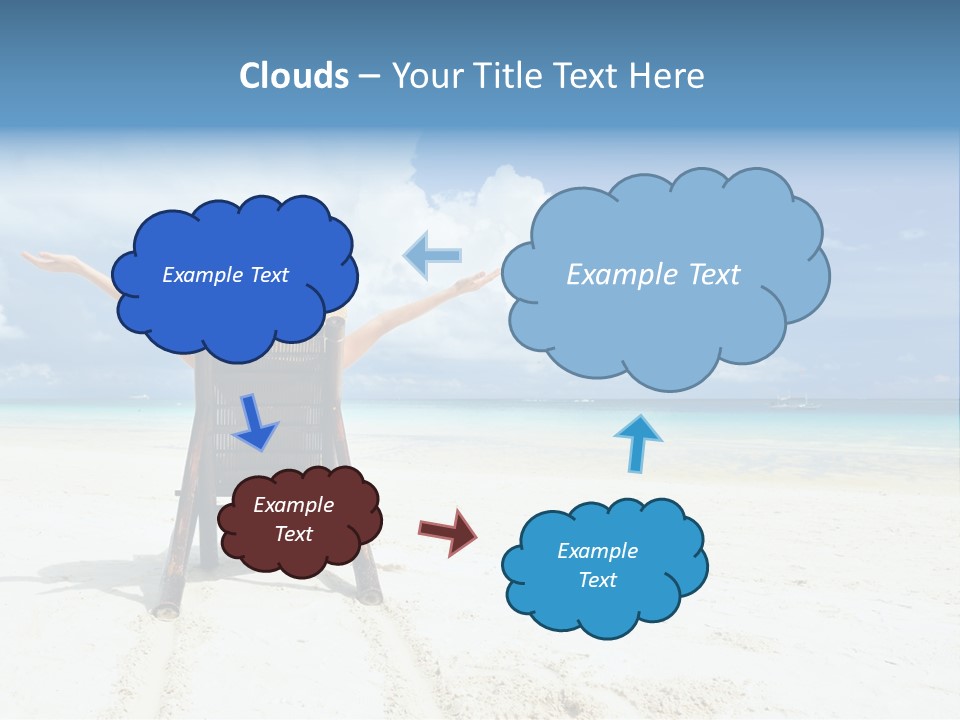 Clouds – Your Title Text Here

Example Text

Example Text

Example Text

Example Text